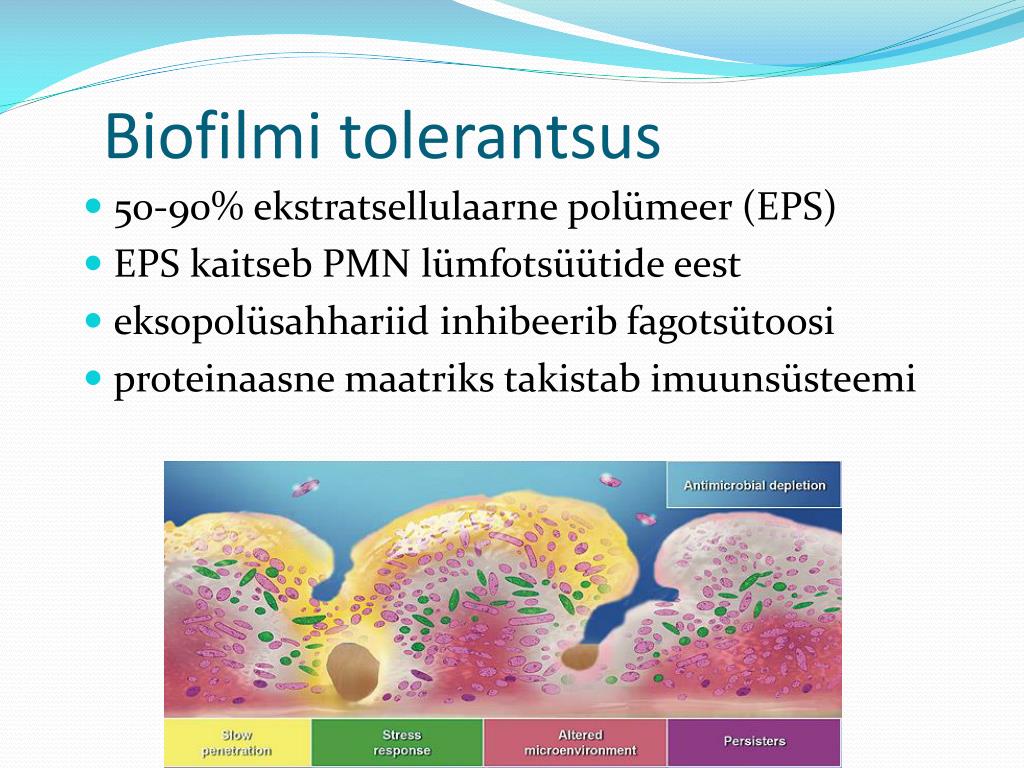 Biofilmi tolerantsus

- 50-90% ekstratsellulaarne polümeer (EPS)
- EPS kaitseb PMN lümfotsüütide eest
- eksopolüsahhariid inhibeerib fagotsütoosi
- proteinaasne maatriks takistab imuunsüsteemi

Antimicrobial depletion

Slow penetration

Stress response

Altered microenvironment

Persisters